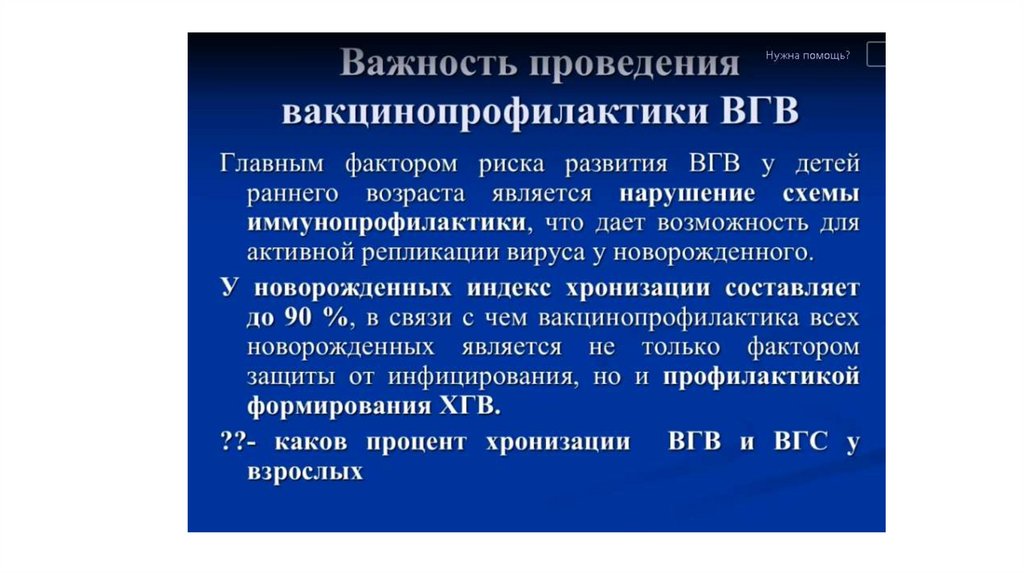 Важность проведения вакцинопрофилактики ВГВ

Нужна помощь?

Главным фактором риска развития ВГВ у детей раннего возраста является нарушение схемы иммунопрофилактики, что дает возможность для активной репликации вируса у новорожденного.

У новорожденных индекс хронизации составляет до 90 %, в связи с чем вакцинопрофилактика всех новорожденных является не только фактором защиты от инфицирования, но и профилактикой формирования ХГВ.

??- каков процент хронизации ВГВ и ВГС у взрослых